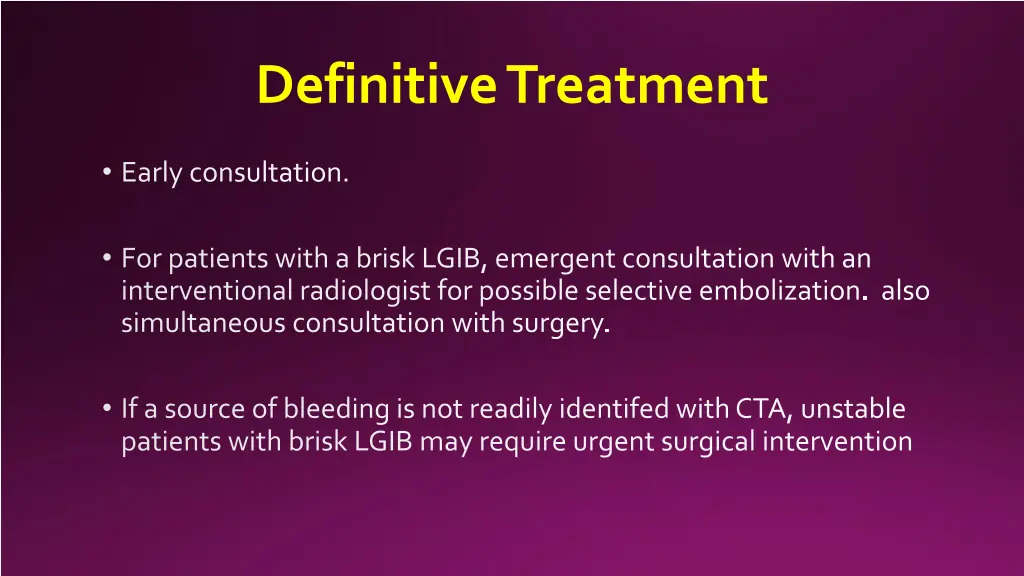 Definitive Treatment

• Early consultation.

• For patients with a brisk LGIB, emergent consultation with an interventional radiologist for possible selective embolization. also simultaneous consultation with surgery.

• If a source of bleeding is not readily identifed with CTA, unstable patients with brisk LGIB may require urgent surgical intervention